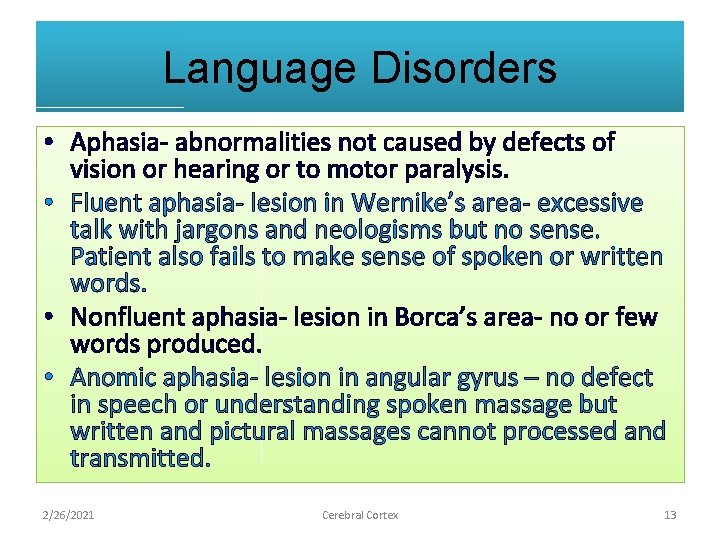 Language Disorders

• Aphasia- abnormalities not caused by defects of vision or hearing or to motor paralysis.

• Fluent aphasia- lesion in Wernike's area- excessive talk with jargons and neologisms but no sense. Patient also fails to make sense of spoken or written words.

• Nonfluent aphasia- lesion in Borca's area- no or few words produced.

• Anomic aphasia- lesion in angular gyrus – no defect in speech or understanding spoken massage but written and pictural massages cannot processed and transmitted.

2/26/2021

Cerebral Cortex

13